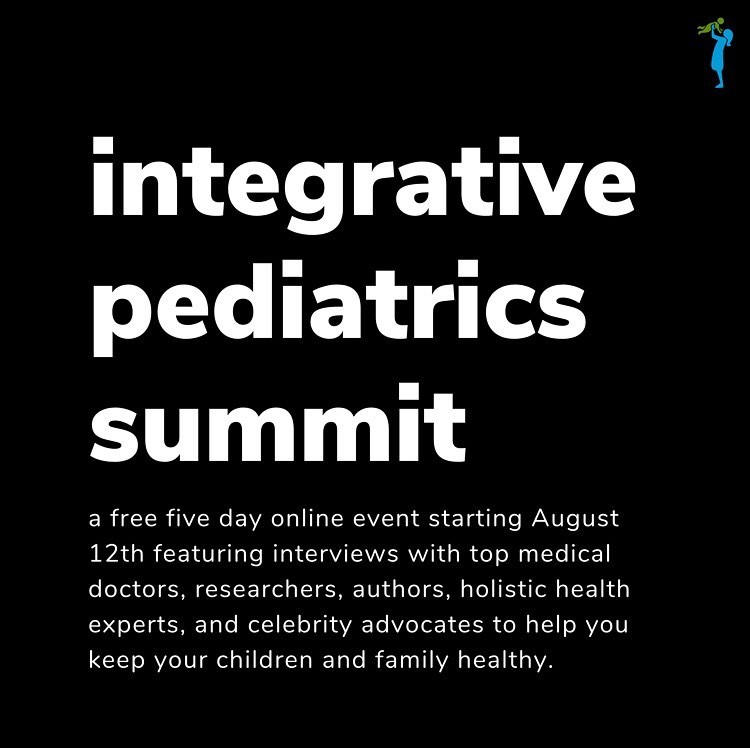 integrative pediatrics summit

a free five day online event starting August 12th featuring interviews with top medical doctors, researchers, authors, holistic health experts, and celebrity advocates to help you keep your children and family healthy.